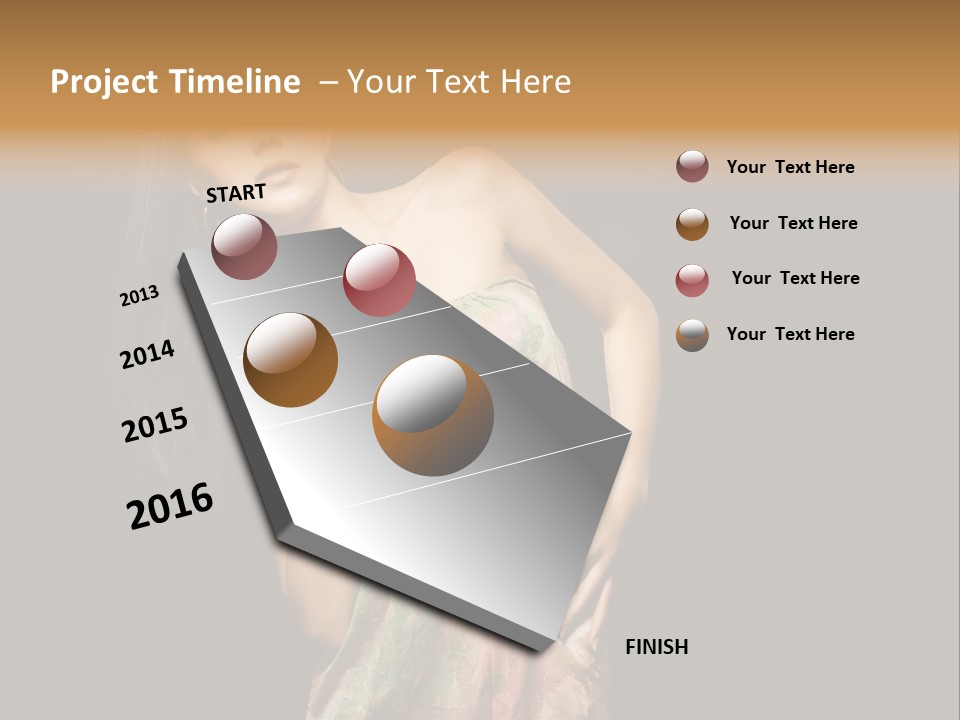 Project Timeline – Your Text Here

START

2013

2014

2015

2016

FINISH

Your Text Here

Your Text Here

Your Text Here

Your Text Here